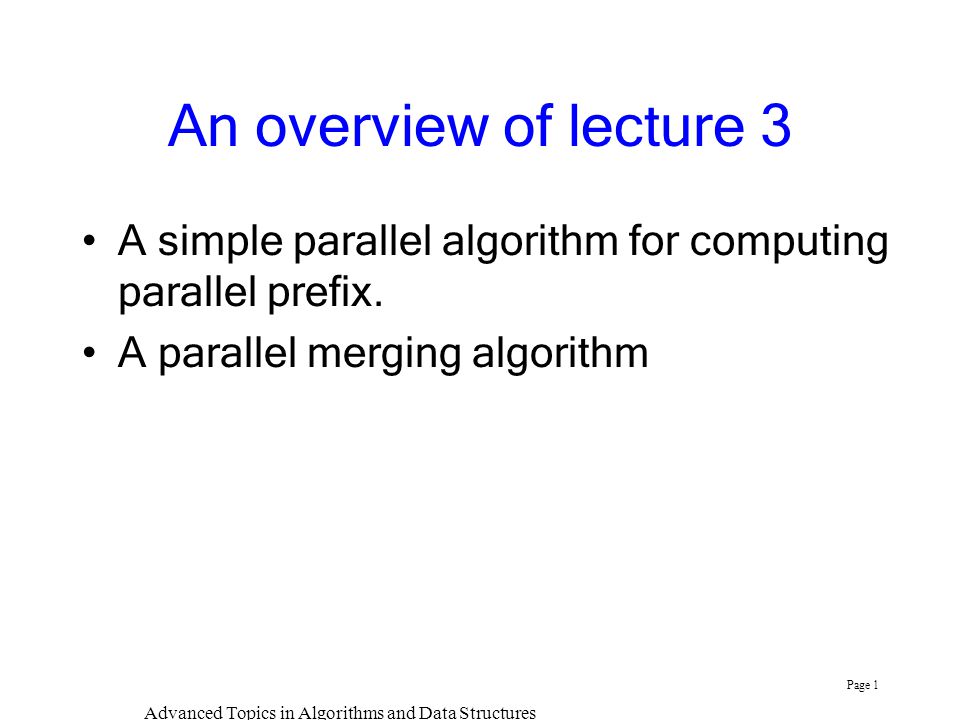 An overview of lecture 3

• A simple parallel algorithm for computing parallel prefix.

• A parallel merging algorithm

Page 1

Advanced Topics in Algorithms and Data Structures